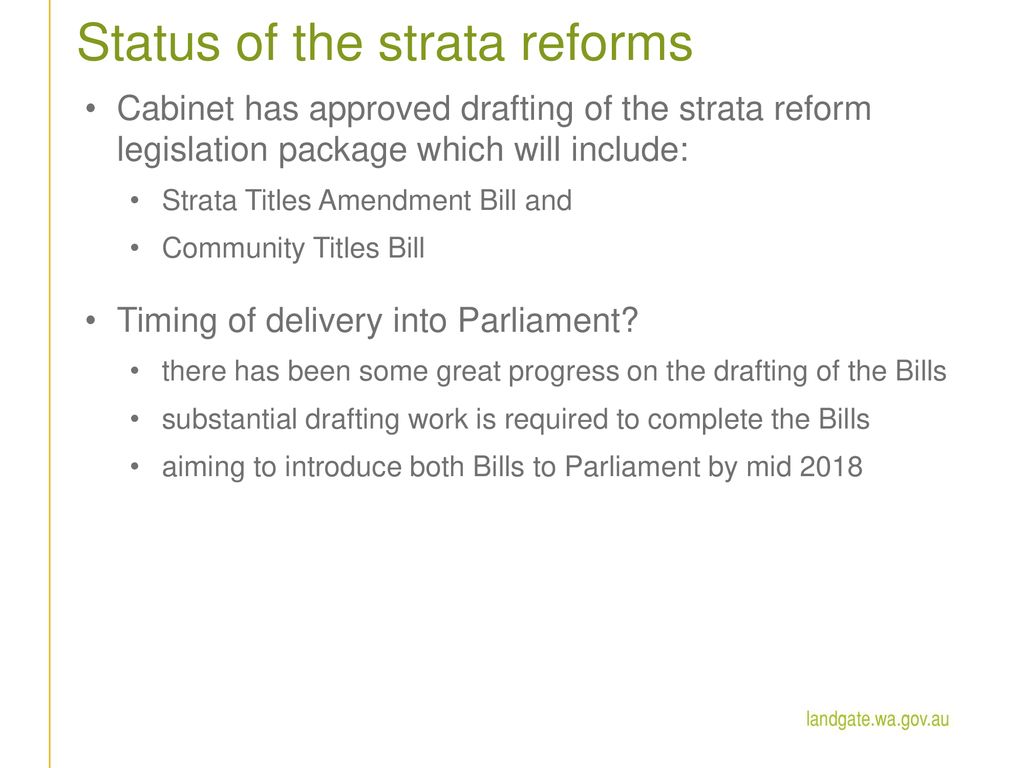 Status of the strata reforms

• Cabinet has approved drafting of the strata reform legislation package which will include:
• Strata Titles Amendment Bill and
• Community Titles Bill

• Timing of delivery into Parliament?
• there has been some great progress on the drafting of the Bills
• substantial drafting work is required to complete the Bills
• aiming to introduce both Bills to Parliament by mid 2018

landgate.wa.gov.au